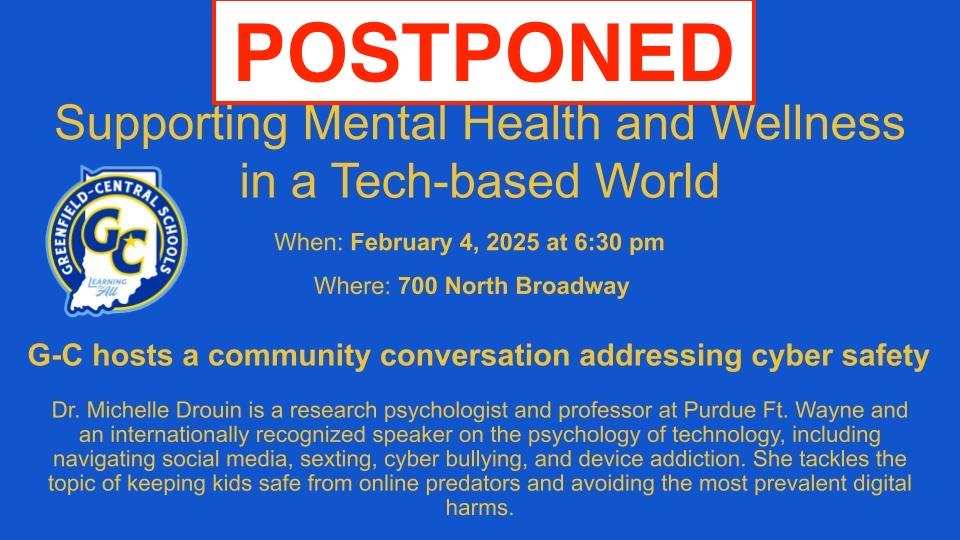 POSTPONED

Supporting Mental Health and Wellness in a Tech-based World

GREENFIELD-CENTRAL SCHOOLS
GC
Learning for All

When: February 4, 2025 at 6:30 pm

Where: 700 North Broadway

G-C hosts a community conversation addressing cyber safety

Dr. Michelle Drouin is a research psychologist and professor at Purdue Ft. Wayne and an internationally recognized speaker on the psychology of technology, including navigating social media, sexting, cyber bullying, and device addiction. She tackles the topic of keeping kids safe from online predators and avoiding the most prevalent digital harms.